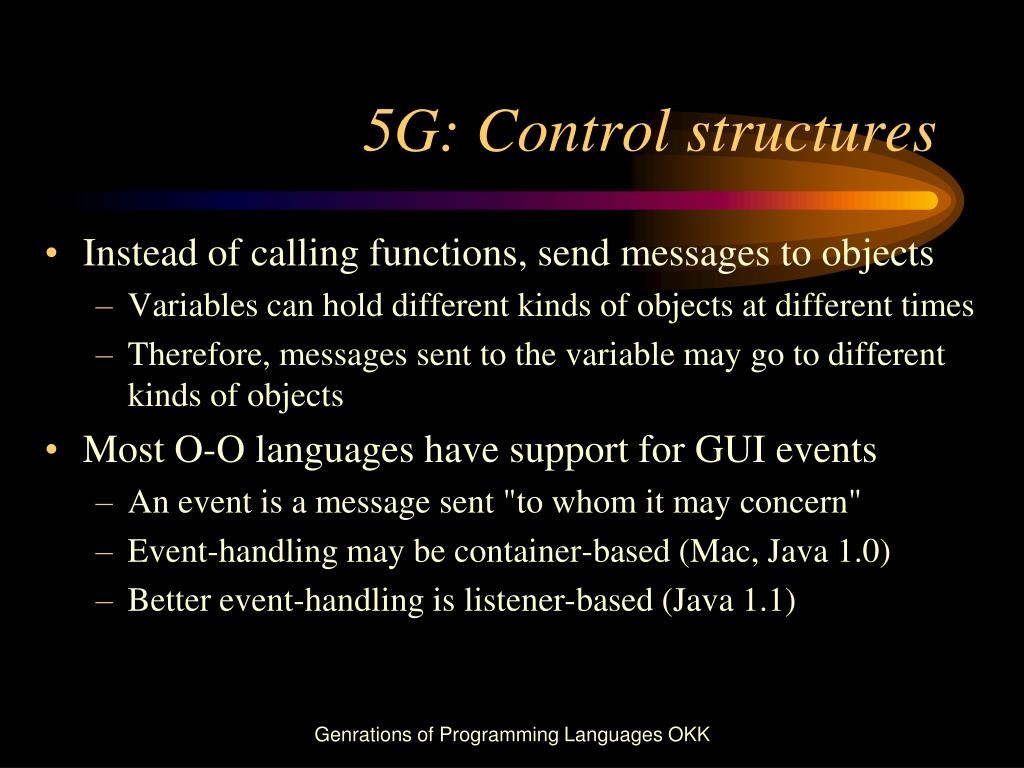 5G: Control structures

• Instead of calling functions, send messages to objects
  – Variables can hold different kinds of objects at different times
  – Therefore, messages sent to the variable may go to different kinds of objects
• Most O-O languages have support for GUI events
  – An event is a message sent "to whom it may concern"
  – Event-handling may be container-based (Mac, Java 1.0)
  – Better event-handling is listener-based (Java 1.1)

Genrations of Programming Languages OKK